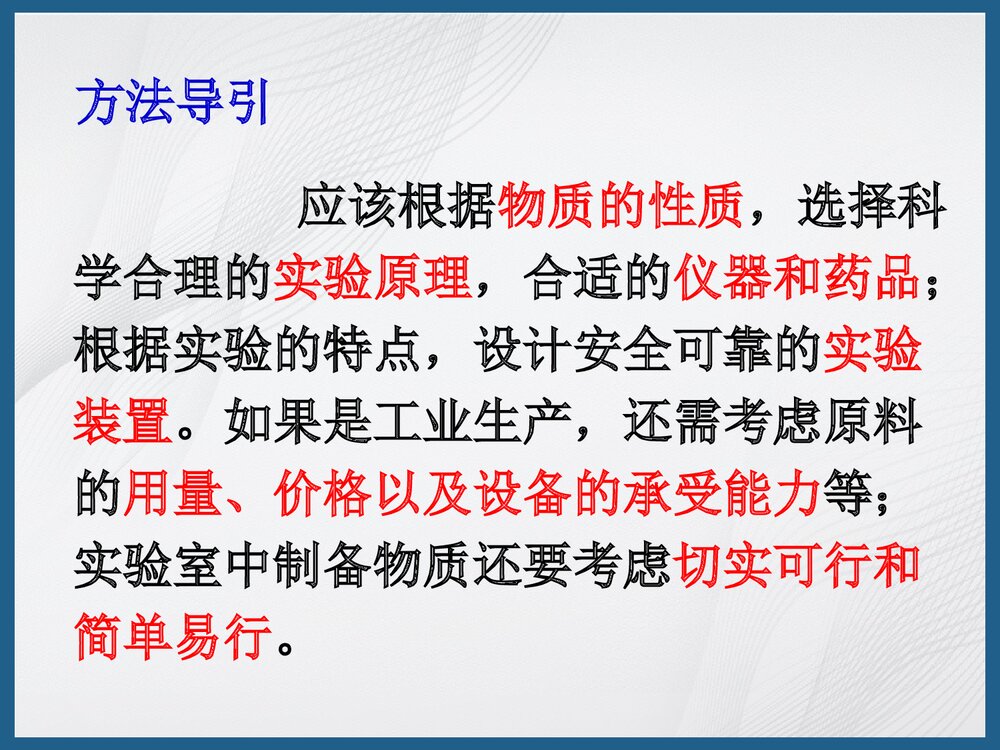 方法导引

应该根据物质的性质，选择科学合理的实验原理，合适的仪器和药品；根据实验的特点，设计安全可靠的实验装置。如果是工业生产，还需考虑原料的用量、价格以及设备的承受能力等；实验室中制备物质还要考虑切实可行和简单易行。